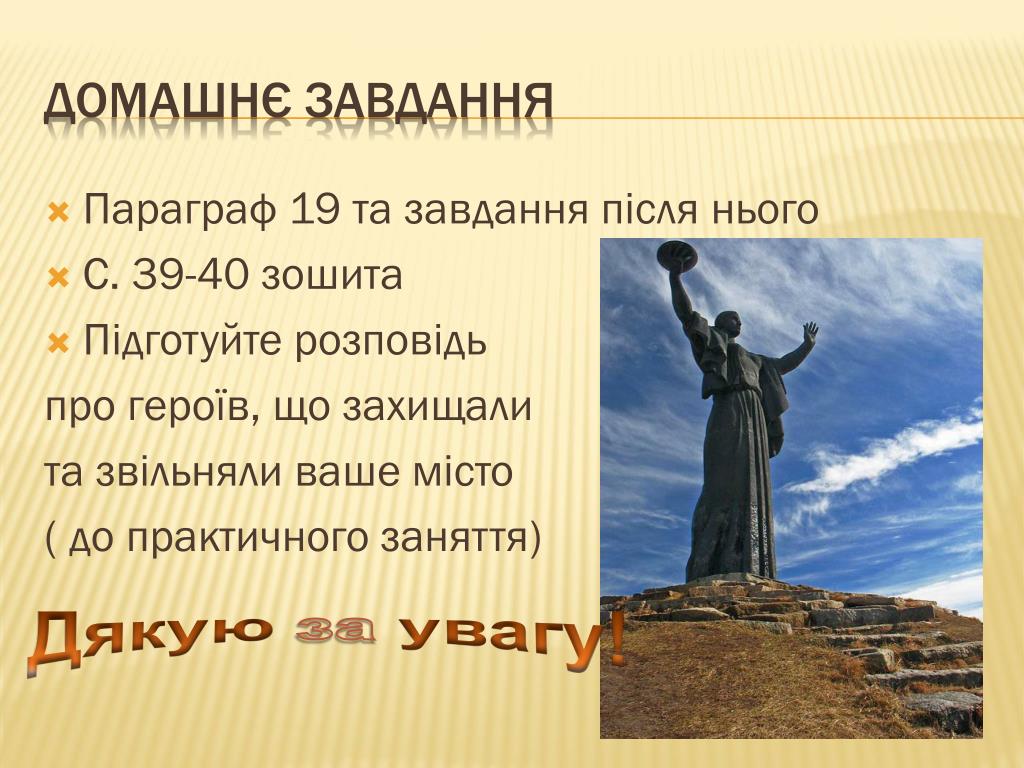 ДОМАШНЄ ЗАВДАННЯ

Параграф 19 та завдання після нього

С. 39-40 зошита

Підготуйте розповідь про героїв, що захищали та звільняли ваше місто ( до практичного заняття)

Дякую за увагу!